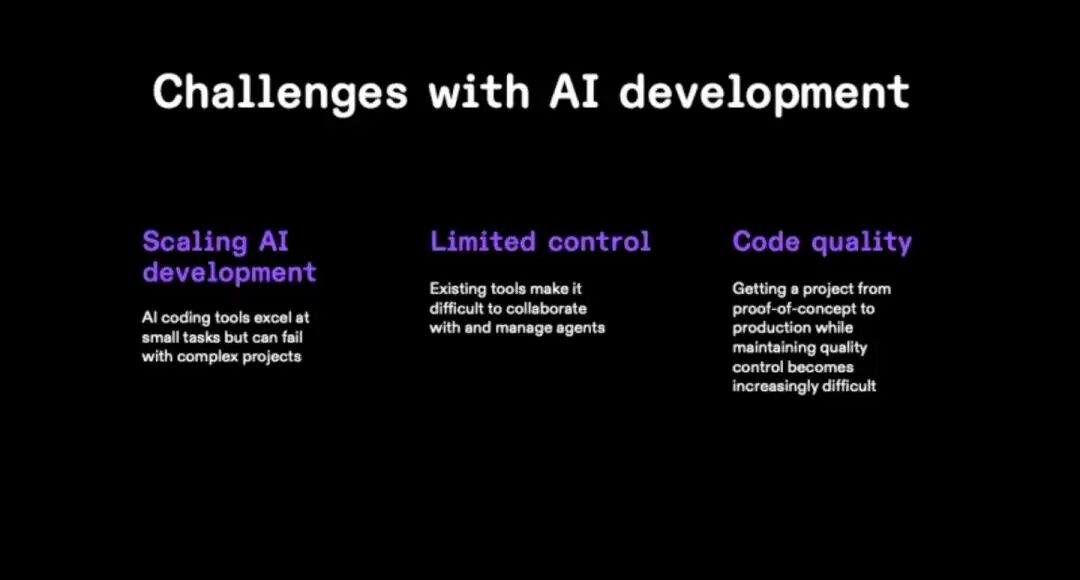 Challenges with AI development

Scaling AI development

AI coding tools excel at small tasks but can fail with complex projects

Limited control

Existing tools make it difficult to collaborate with and manage agents

Code quality

Getting a project from proof-of-concept to production while maintaining quality control becomes increasingly difficult